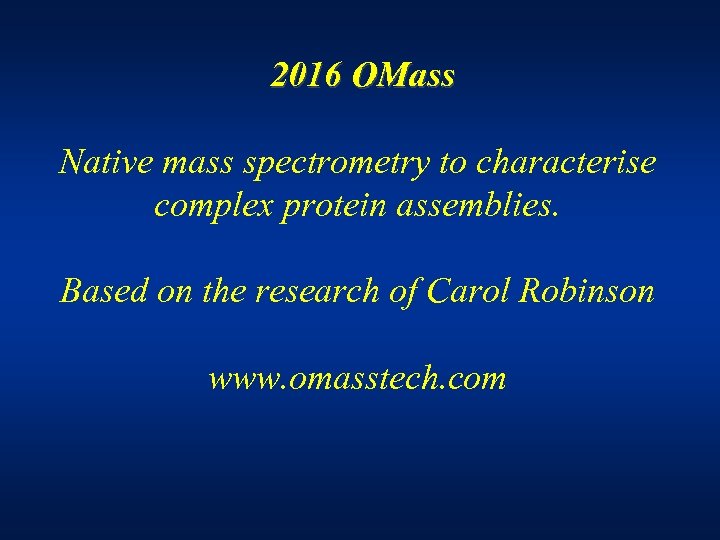 2016 OMass

Native mass spectrometry to characterise complex protein assemblies.

Based on the research of Carol Robinson

www.omasstech.com